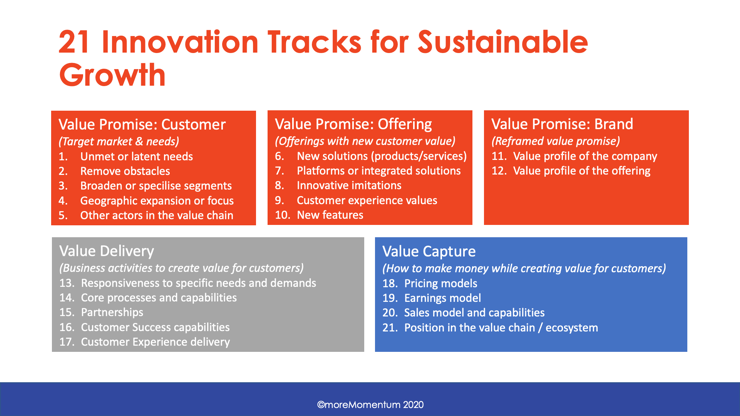 21 Innovation Tracks for Sustainable Growth

Value Promise: Customer
(Target market & needs)
1. Unmet or latent needs
2. Remove obstacles
3. Broaden or specilise segments
4. Geographic expansion or focus
5. Other actors in the value chain

Value Promise: Offering
(Offerings with new customer value)
6. New solutions (products/services)
7. Platforms or integrated solutions
8. Innovative imitations
9. Customer experience values
10. New features

Value Promise: Brand
(Reframed value promise)
11. Value profile of the company
12. Value profile of the offering

Value Delivery
(Business activities to create value for customers)
13. Responsiveness to specific needs and demands
14. Core processes and capabilities
15. Partnerships
16. Customer Success capabilities
17. Customer Experience delivery

Value Capture
(How to make money while creating value for customers)
18. Pricing models
19. Earnings model
20. Sales model and capabilities
21. Position in the value chain / ecosystem

©moreMomentum 2020